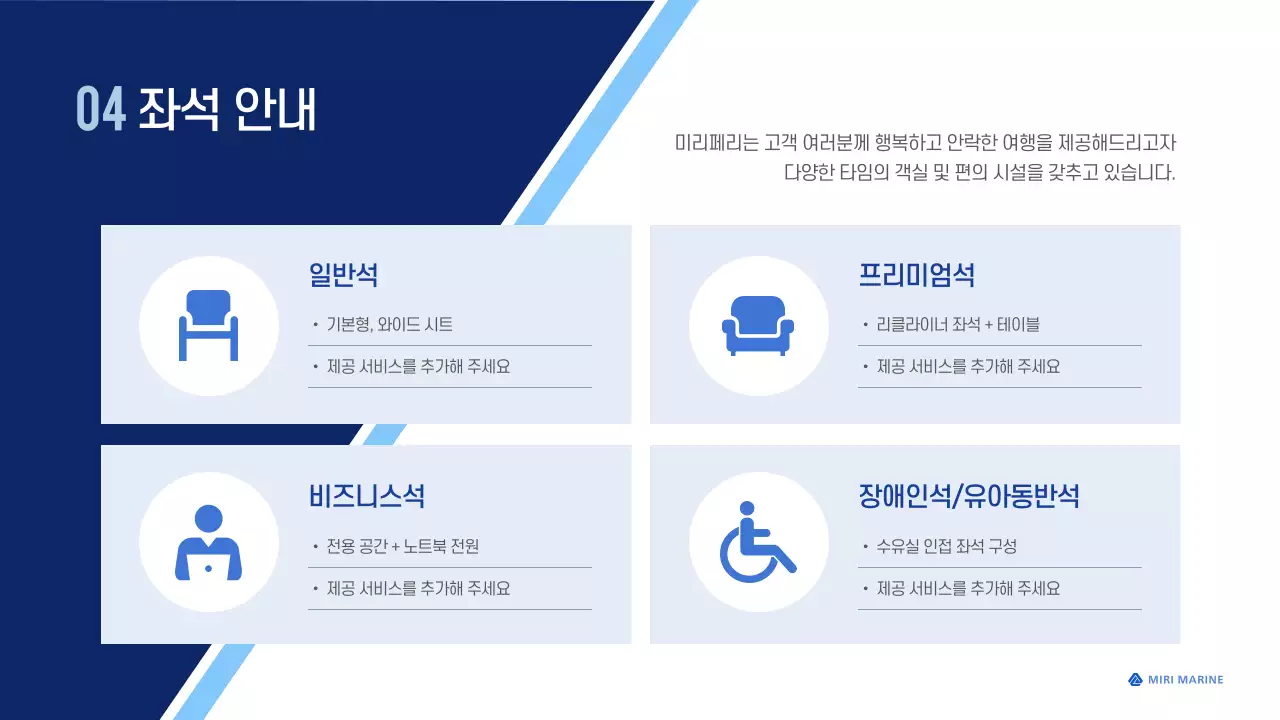 04 좌석 안내

미리페리는 고객 여러분께 행복하고 안락한 여행을 제공해드리고자 다양한 타입의 객실 및 편의 시설을 갖추고 있습니다.

일반석

• 기본형, 와이드 시트

• 제공 서비스를 추가해 주세요

프리미엄석

• 리클라이너 좌석 + 테이블

• 제공 서비스를 추가해 주세요

비즈니스석

• 전용 공간 + 노트북 전원

• 제공 서비스를 추가해 주세요

장애인석/유아동반석

• 수유실 인접 좌석 구성

• 제공 서비스를 추가해 주세요

MIRI MARINE